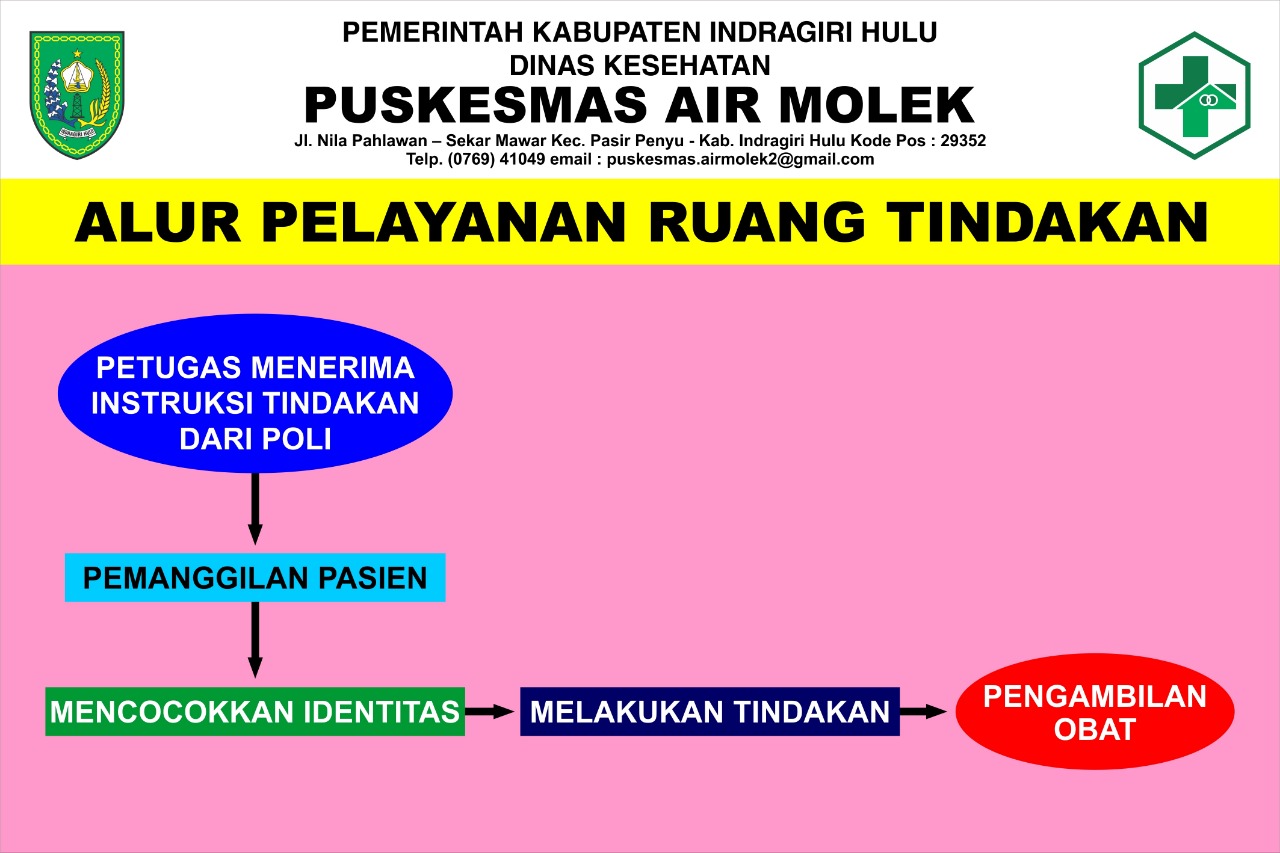 PEMERINTAH KABUPATEN INDRAGIRI HULU
DINAS KESEHATAN
PUSKESMAS AIR MOLEK
Jl. Nila Pahlawan – Sekar Mawar Kec. Pasir Penyu - Kab. Indragiri Hulu Kode Pos : 29352
Telp. (0769) 41049 email : puskesmas.airmolek2@gmail.com

ALUR PELAYANAN RUANG TINDAKAN

PETUGAS MENERIMA INSTRUKSI TINDAKAN DARI POLI

PEMANGGILAN PASIEN

MENCOCOKKAN IDENTITAS

MELAKUKAN TINDAKAN

PENGAMBILAN OBAT